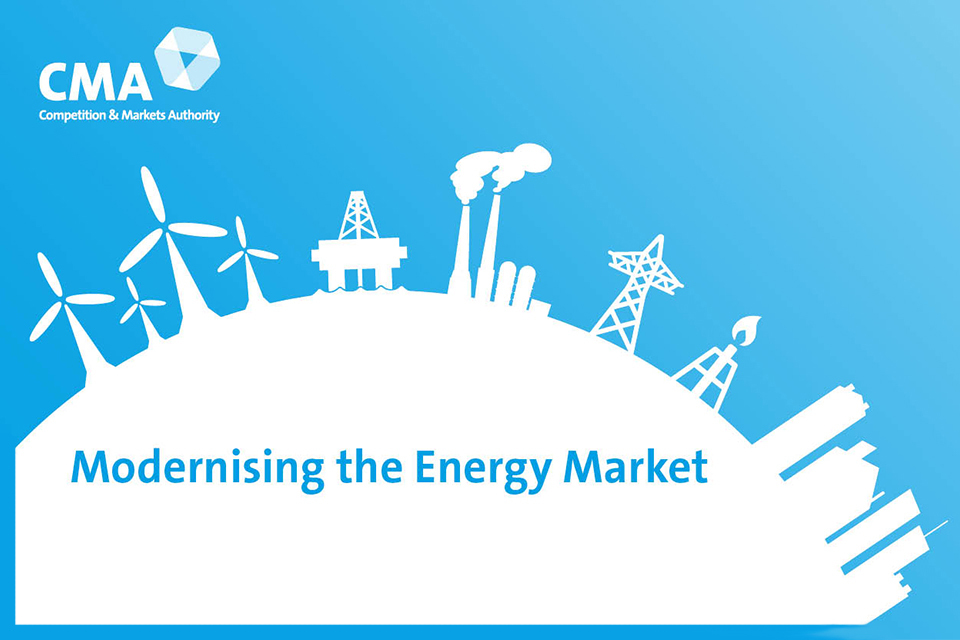 CMA
Competition & Markets Authority

Modernising the Energy Market